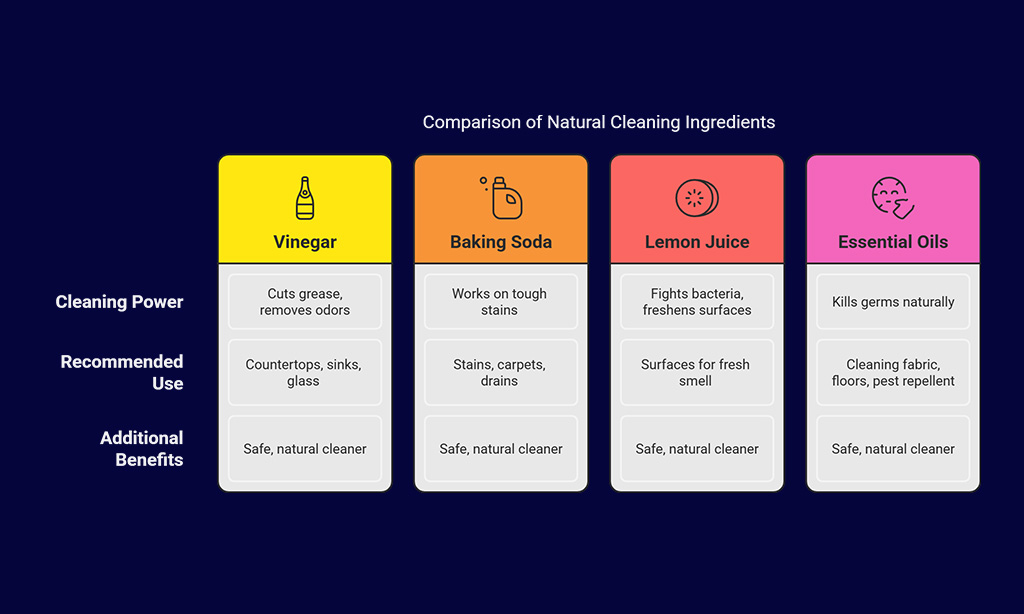 Comparison of Natural Cleaning Ingredients

| | Vinegar | Baking Soda | Lemon Juice | Essential Oils |
|---|---|---|---|---|
| Cleaning Power | Cuts grease, removes odors | Works on tough stains | Fights bacteria, freshens surfaces | Kills germs naturally |
| Recommended Use | Countertops, sinks, glass | Stains, carpets, drains | Surfaces for fresh smell | Cleaning fabric, floors, pest repellent |
| Additional Benefits | Safe, natural cleaner | Safe, natural cleaner | Safe, natural cleaner | Safe, natural cleaner |